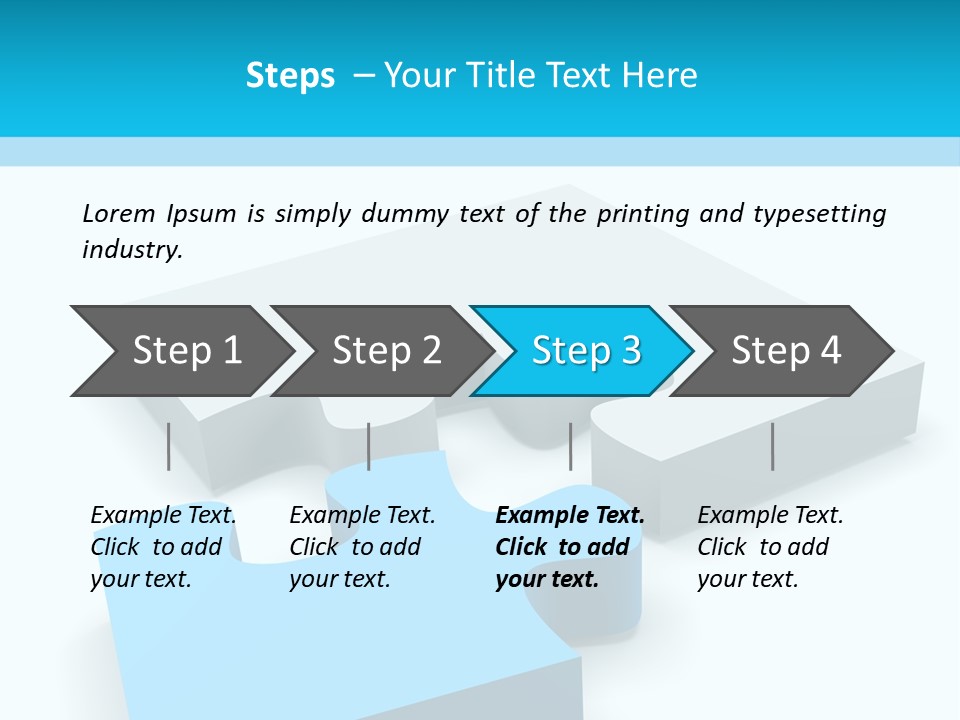 Steps – Your Title Text Here

Lorem Ipsum is simply dummy text of the printing and typesetting industry.

Step 1

Step 2

Step 3

Step 4

Example Text. Click to add your text.

Example Text. Click to add your text.

Example Text. Click to add your text.

Example Text. Click to add your text.